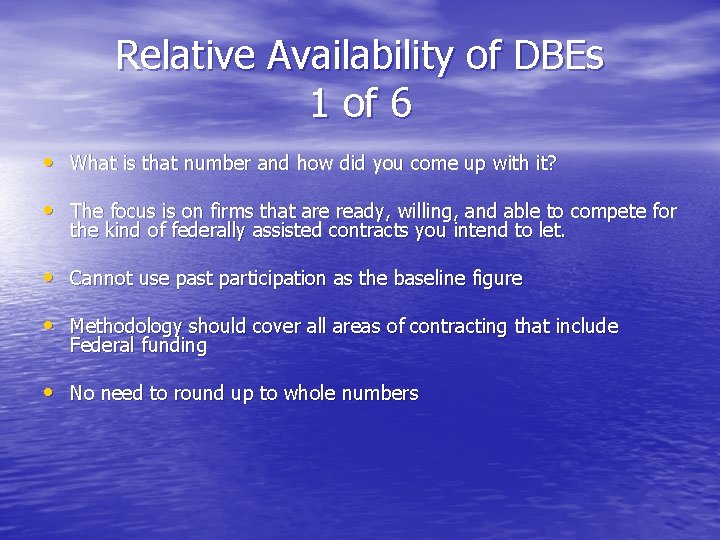 Relative Availability of DBEs
1 of 6

• What is that number and how did you come up with it?

• The focus is on firms that are ready, willing, and able to compete for the kind of federally assisted contracts you intend to let.

• Cannot use past participation as the baseline figure

• Methodology should cover all areas of contracting that include Federal funding

• No need to round up to whole numbers